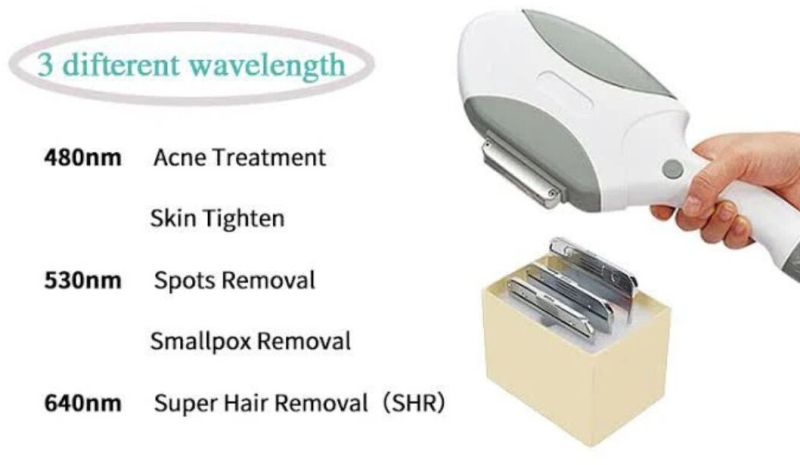 3 difterent wavelength

480nm Acne Treatment

Skin Tighten

530nm Spots Removal

Smallpox Removal

640nm Super Hair Removal（SHR）